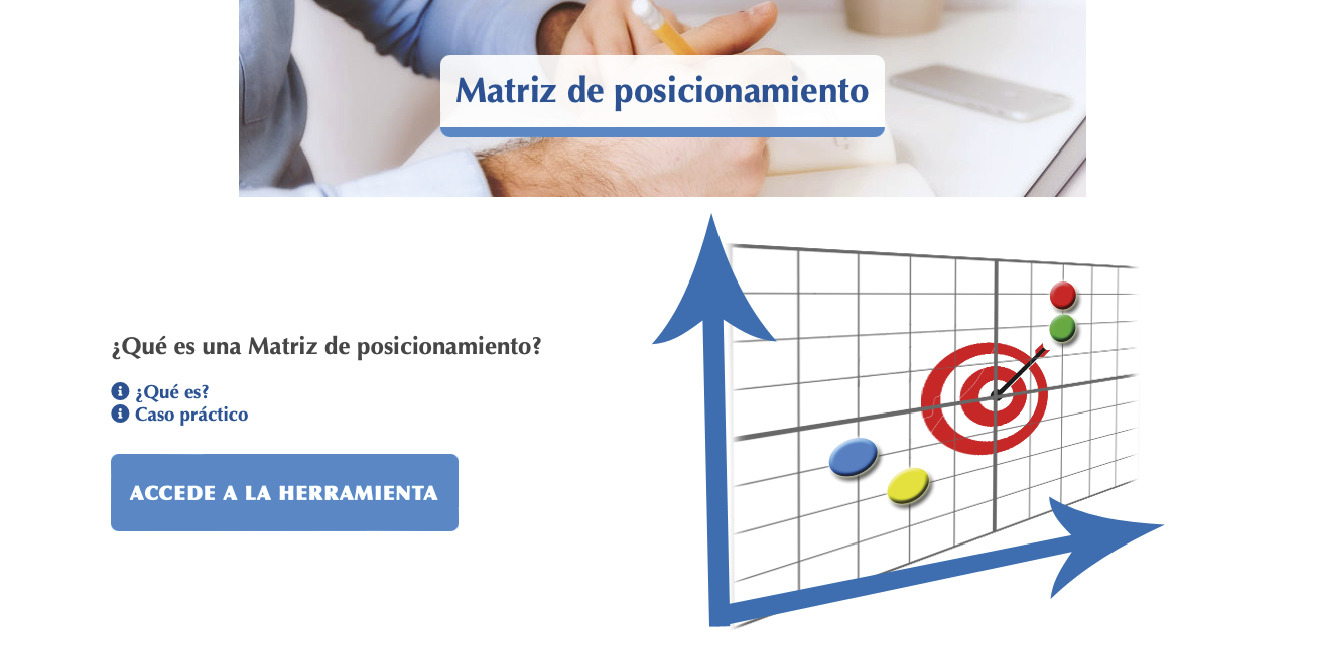 Matriz de posicionamiento

¿Qué es una Matriz de posicionamiento?

¿Qué es?
Caso práctico

ACCEDE A LA HERRAMIENTA